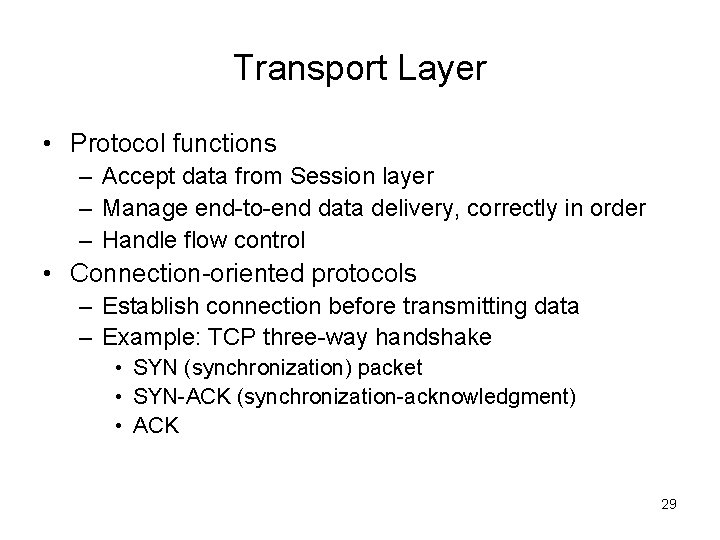 Transport Layer

• Protocol functions
  – Accept data from Session layer
  – Manage end-to-end data delivery, correctly in order
  – Handle flow control
• Connection-oriented protocols
  – Establish connection before transmitting data
  – Example: TCP three-way handshake
    • SYN (synchronization) packet
    • SYN-ACK (synchronization-acknowledgment)
    • ACK

29